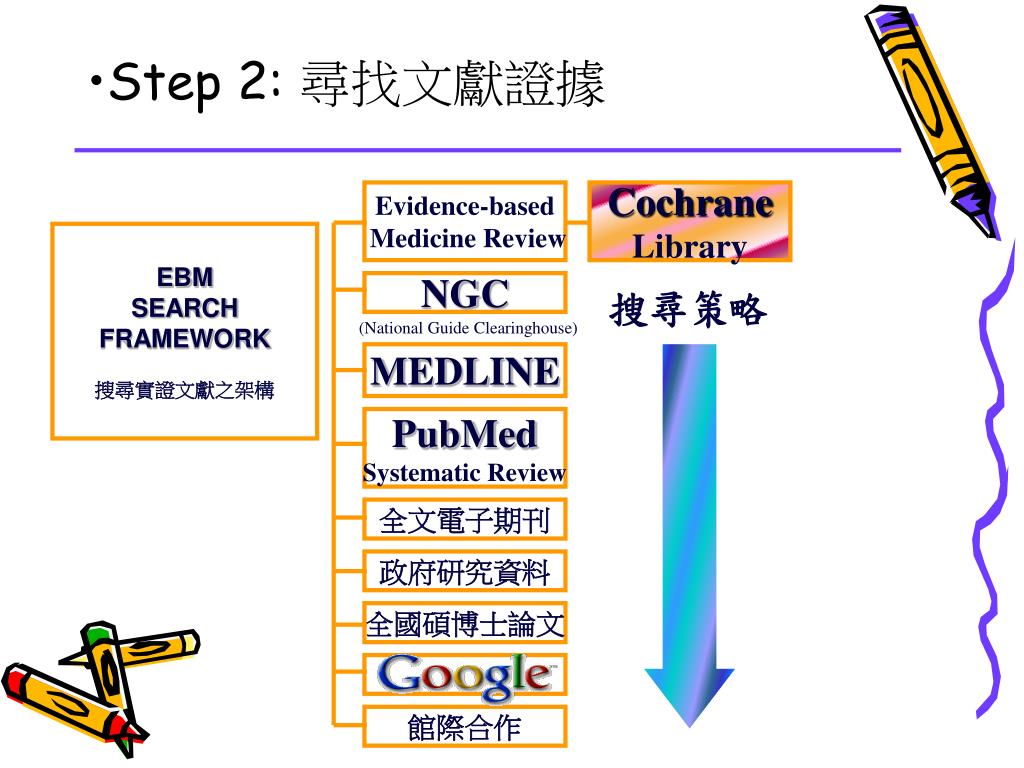 •Step 2: 尋找文獻證據

EBM
SEARCH
FRAMEWORK

搜尋實證文獻之架構

Evidence-based Medicine Review

Cochrane Library

NGC
(National Guide Clearinghouse)

搜尋策略

MEDLINE

PubMed
Systematic Review

全文電子期刊

政府研究資料

全國碩博士論文

Google

館際合作